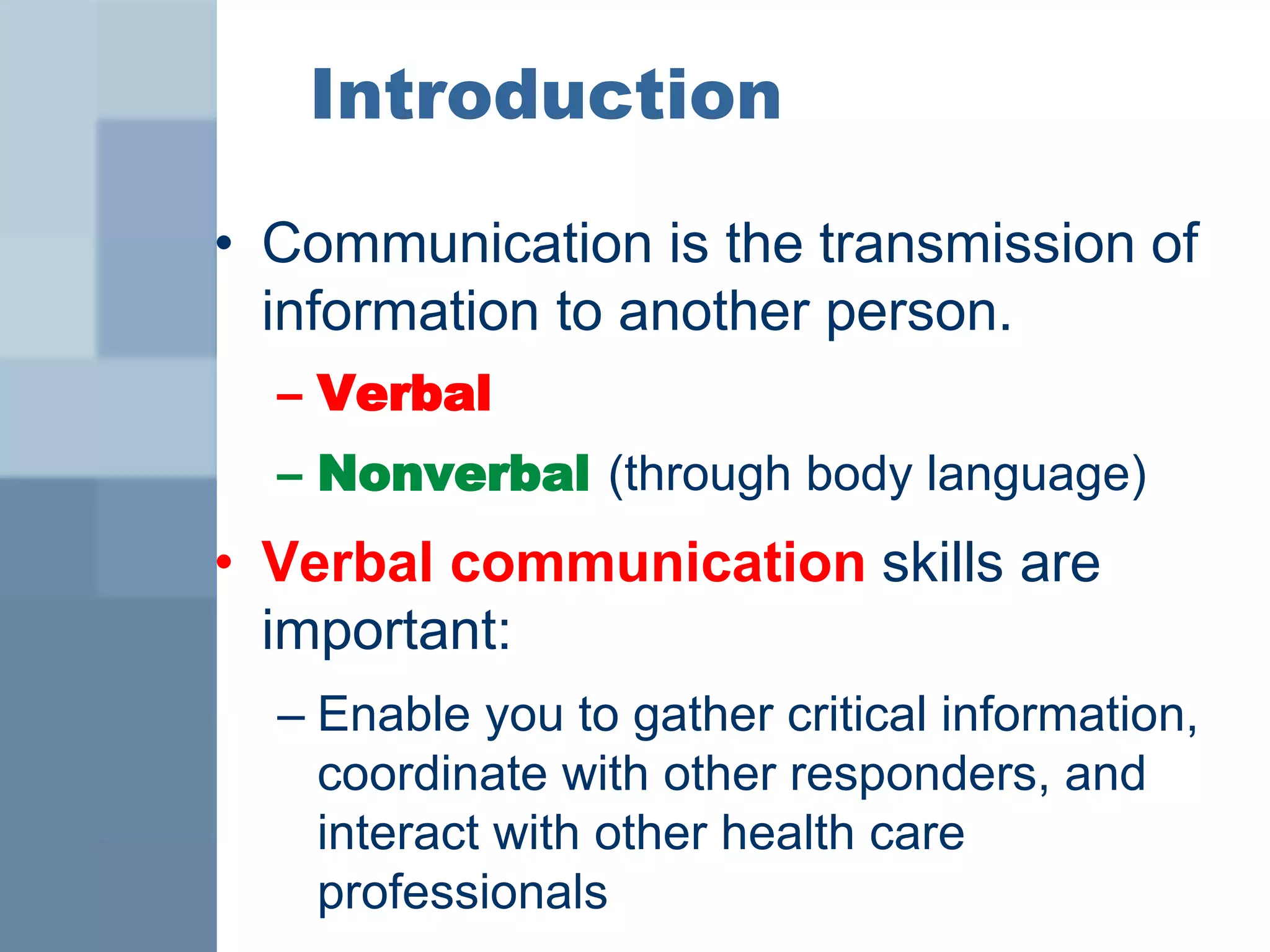 Introduction

• Communication is the transmission of information to another person.

– Verbal

– Nonverbal (through body language)

• Verbal communication skills are important:

– Enable you to gather critical information, coordinate with other responders, and interact with other health care professionals